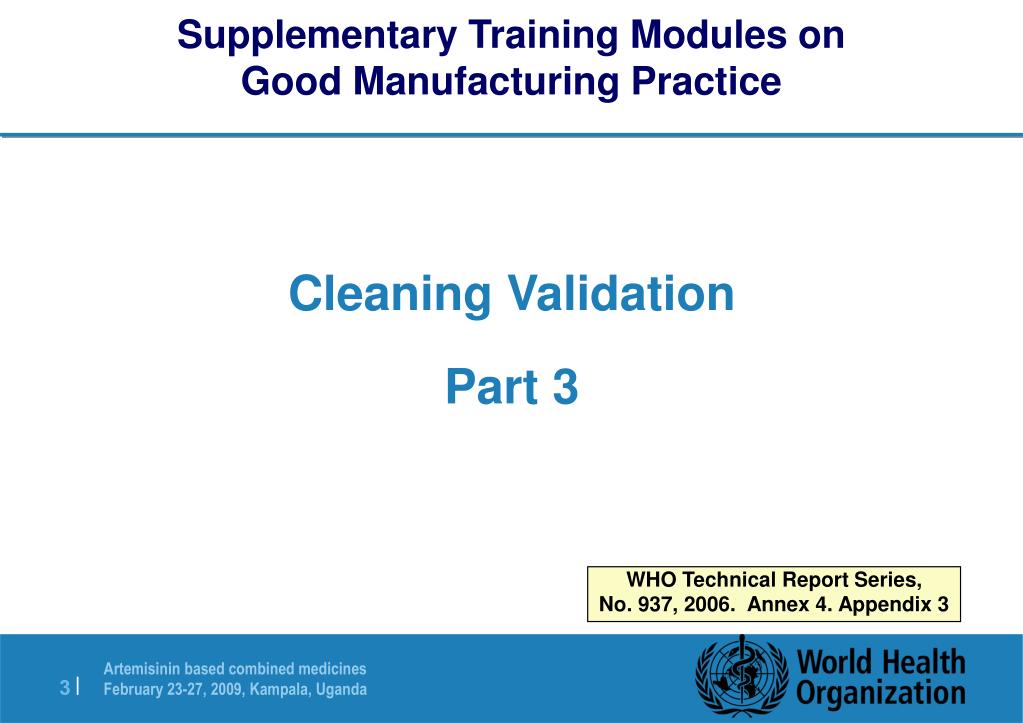 Supplementary Training Modules on Good Manufacturing Practice

Cleaning Validation

Part 3

WHO Technical Report Series, No. 937, 2006. Annex 4. Appendix 3

3 |

Artemisinin based combined medicines
February 23-27, 2009, Kampala, Uganda

World Health Organization